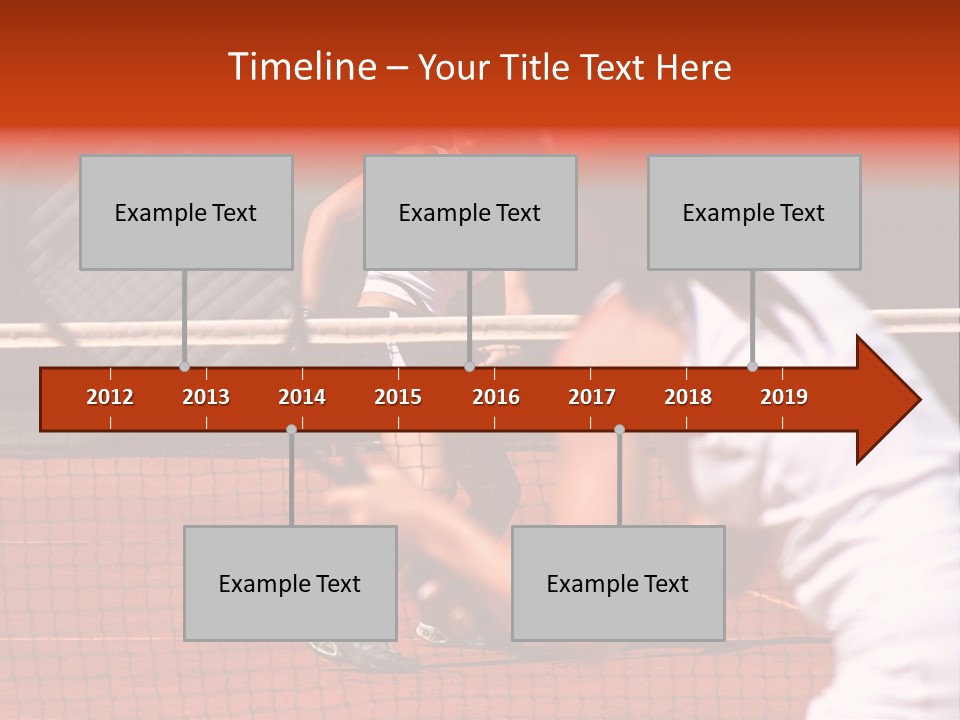 Timeline – Your Title Text Here

Example Text

Example Text

Example Text

2012 2013 2014 2015 2016 2017 2018 2019

Example Text

Example Text